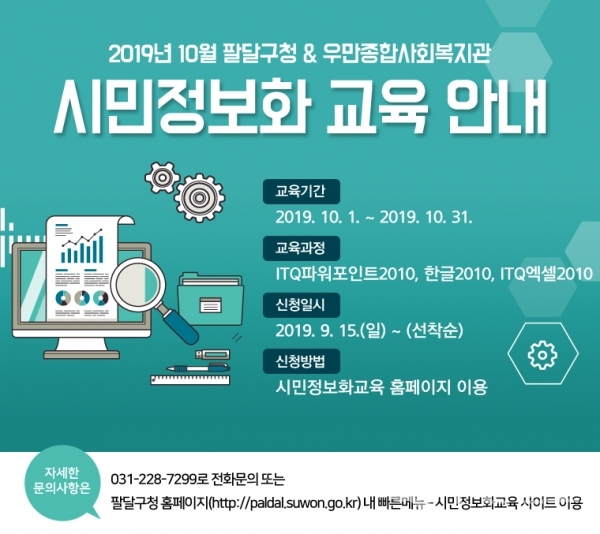 2019년 10월 팔달구청 & 우만종합사회복지관

시민정보화 교육 안내

교육기간

2019. 10. 1. ~ 2019. 10. 31.

교육과정

ITQ파워포인트2010, 한글2010, ITQ엑셀2010

신청일시

2019. 9. 15.(일) ~ (선착순)

신청방법

시민정보화교육 홈페이지 이용

자세한 문의사항은

031-228-7299로 전화문의 또는

팔달구청 홈페이지(http://paldal.suwon.go.kr) 내 빠른메뉴 - 시민정보화교육 사이트 이용